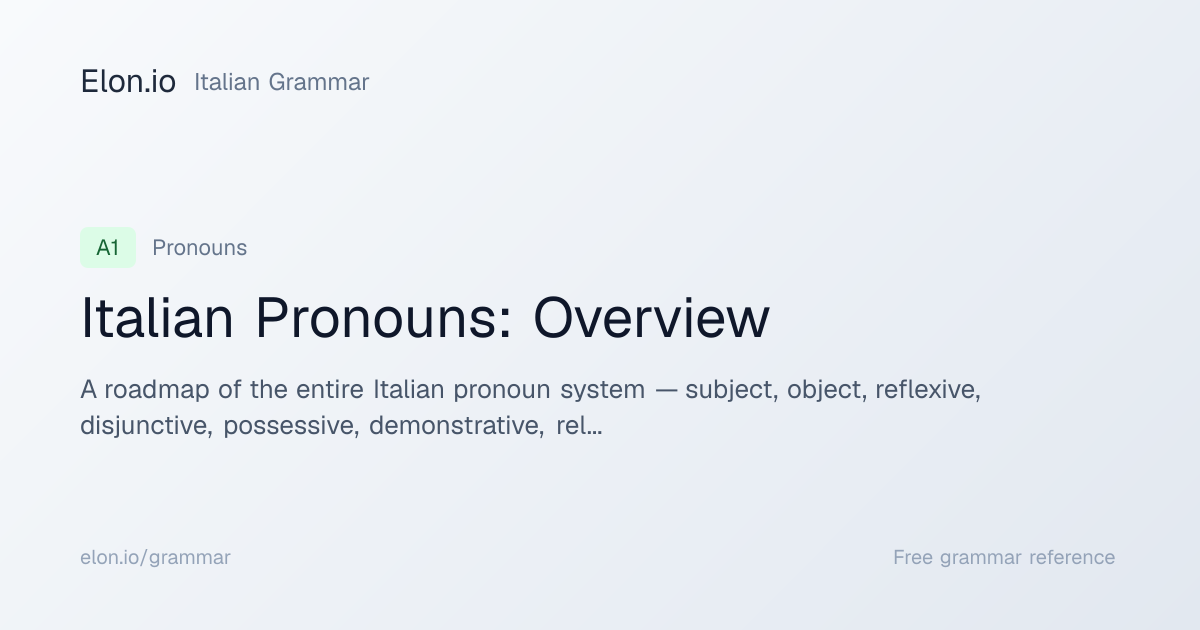 Elon.io Italian Grammar

A1 Pronouns

Italian Pronouns: Overview

A roadmap of the entire Italian pronoun system — subject, object, reflexive, disjunctive, possessive, demonstrative, rel…

elon.io/grammar

Free grammar reference